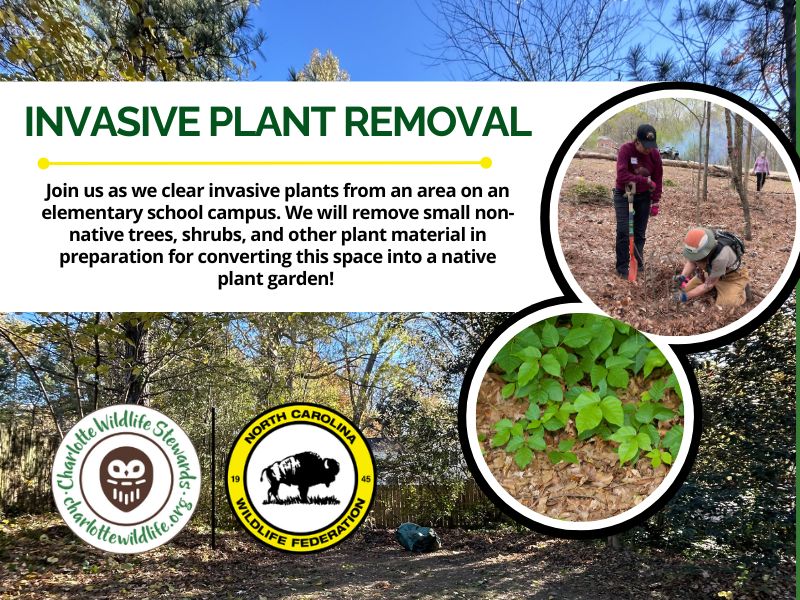 INVASIVE PLANT REMOVAL

Join us as we clear invasive plants from an area on an elementary school campus. We will remove small non-native trees, shrubs, and other plant material in preparation for converting this space into a native plant garden!

Charlotte Wildlife Stewards
charlottewildlife.org

NORTH CAROLINA
19
45
WILDLIFE FEDERATION